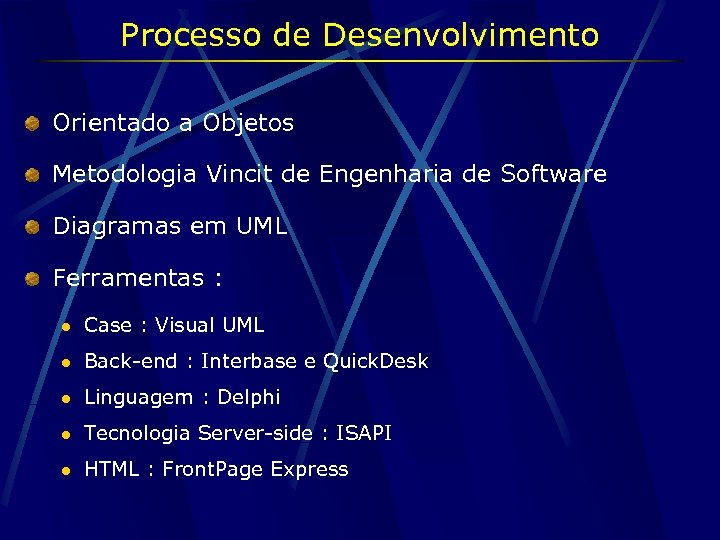 Processo de Desenvolvimento

Orientado a Objetos

Metodologia Vincit de Engenharia de Software

Diagramas em UML

Ferramentas :

Case : Visual UML

Back-end : Interbase e QuickDesk

Linguagem : Delphi

Tecnologia Server-side : ISAPI

HTML : FrontPage Express